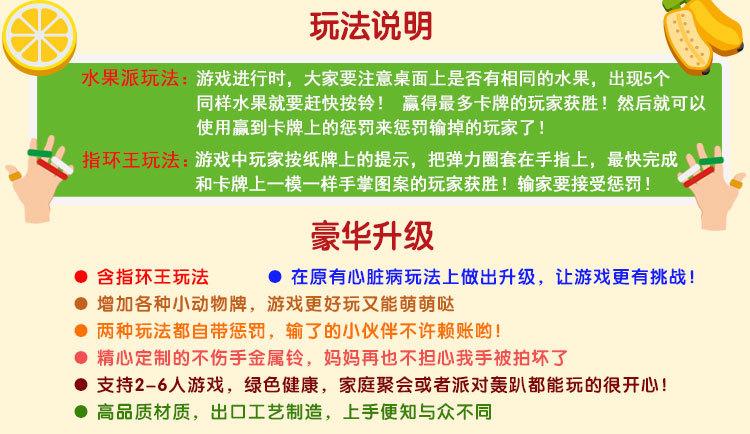 玩法说明

水果派玩法：游戏进行时，大家要注意桌面上是否有相同的水果，出现5个同样水果就要赶快按铃！ 赢得最多卡牌的玩家获胜！然后就可以使用赢到卡牌上的惩罚来惩罚输掉的玩家了！

指环王玩法：游戏中玩家按纸牌上的提示，把弹力圈套在手指上，最快完成和卡牌上一模一样手掌图案的玩家获胜！输家要接受惩罚！

豪华升级

● 含指环王玩法 ● 在原有心脏病玩法上做出升级，让游戏更有挑战！
● 增加各种小动物牌，游戏更好玩又能萌萌哒
● 两种玩法都自带惩罚，输了的小伙伴不许赖账哟！
● 精心定制的不伤手金属铃，妈妈再也不担心我手被拍坏了
● 支持2-6人游戏，绿色健康，家庭聚会或者派对轰趴都能玩的很开心！
● 高品质材质，出口工艺制造，上手便知与众不同